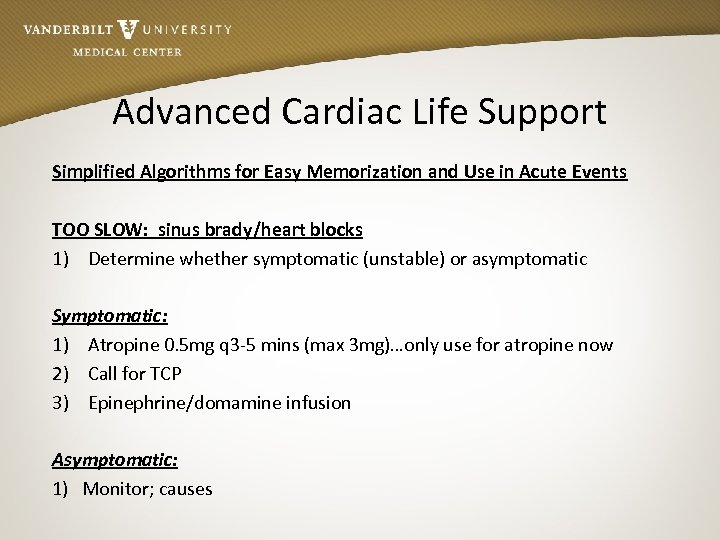 VANDERBILT UNIVERSITY
MEDICAL CENTER

Advanced Cardiac Life Support

Simplified Algorithms for Easy Memorization and Use in Acute Events

TOO SLOW: sinus brady/heart blocks
1) Determine whether symptomatic (unstable) or asymptomatic

Symptomatic:
1) Atropine 0.5mg q3-5 mins (max 3mg)…only use for atropine now
2) Call for TCP
3) Epinephrine/domamine infusion

Asymptomatic:
1) Monitor; causes